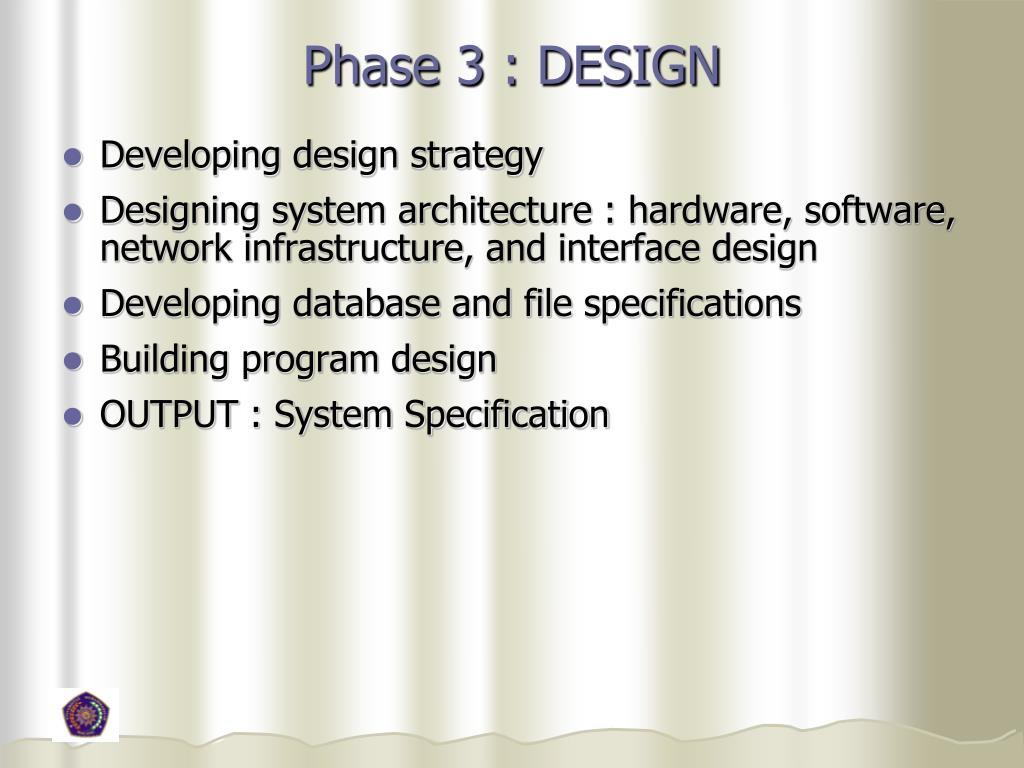 Phase 3 : DESIGN

- Developing design strategy
- Designing system architecture : hardware, software, network infrastructure, and interface design
- Developing database and file specifications
- Building program design
- OUTPUT : System Specification